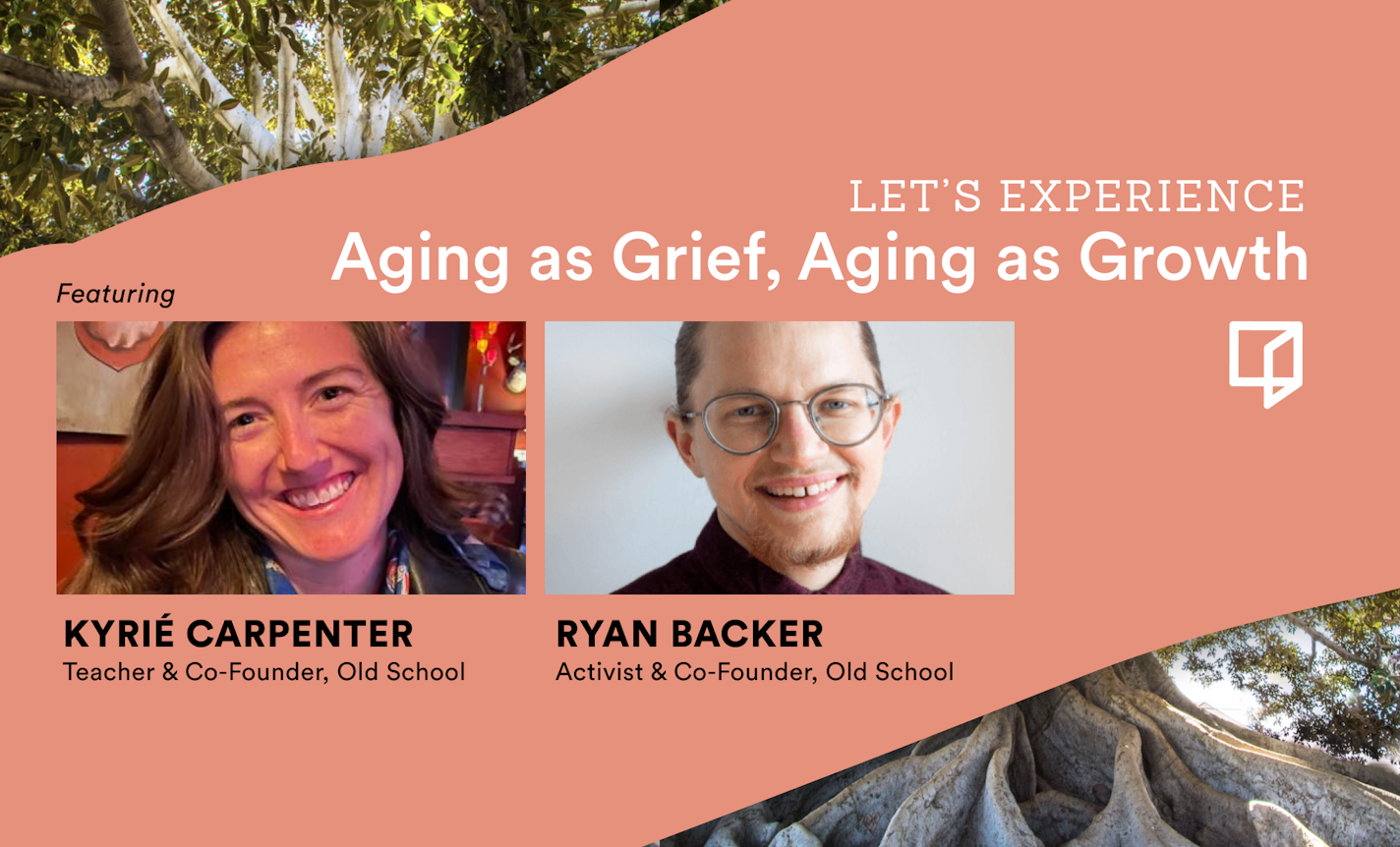 LET'S EXPERIENCE
Aging as Grief, Aging as Growth

Featuring

KYRIÉ CARPENTER
Teacher & Co-Founder, Old School

RYAN BACKER
Activist & Co-Founder, Old School